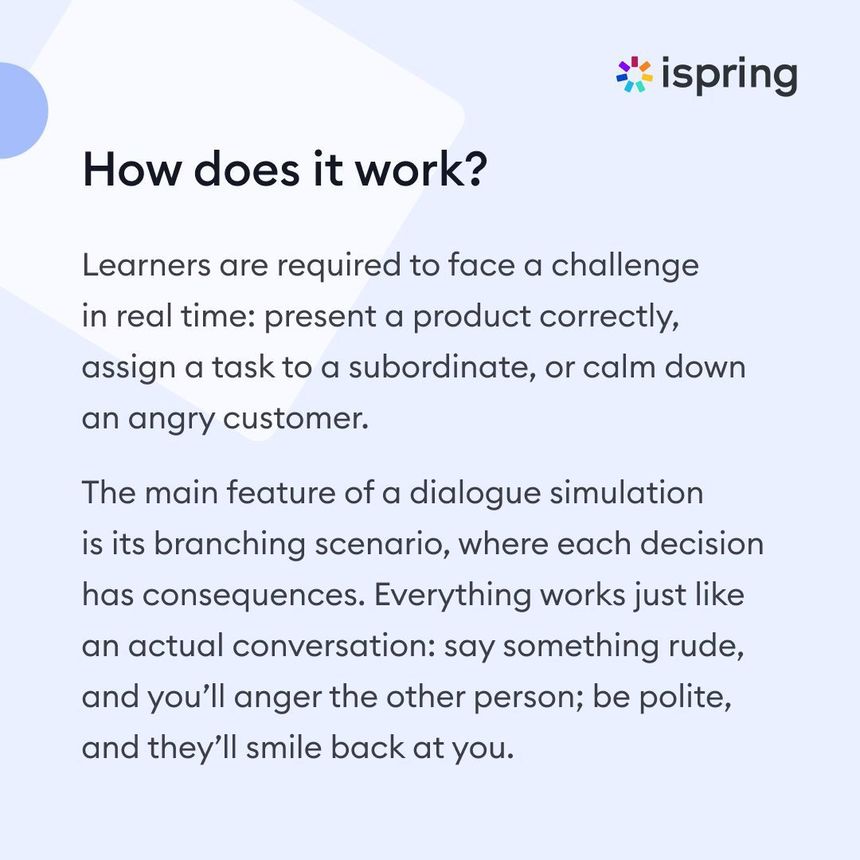 ispring

How does it work?

Learners are required to face a challenge in real time: present a product correctly, assign a task to a subordinate, or calm down an angry customer.

The main feature of a dialogue simulation is its branching scenario, where each decision has consequences. Everything works just like an actual conversation: say something rude, and you'll anger the other person; be polite, and they'll smile back at you.